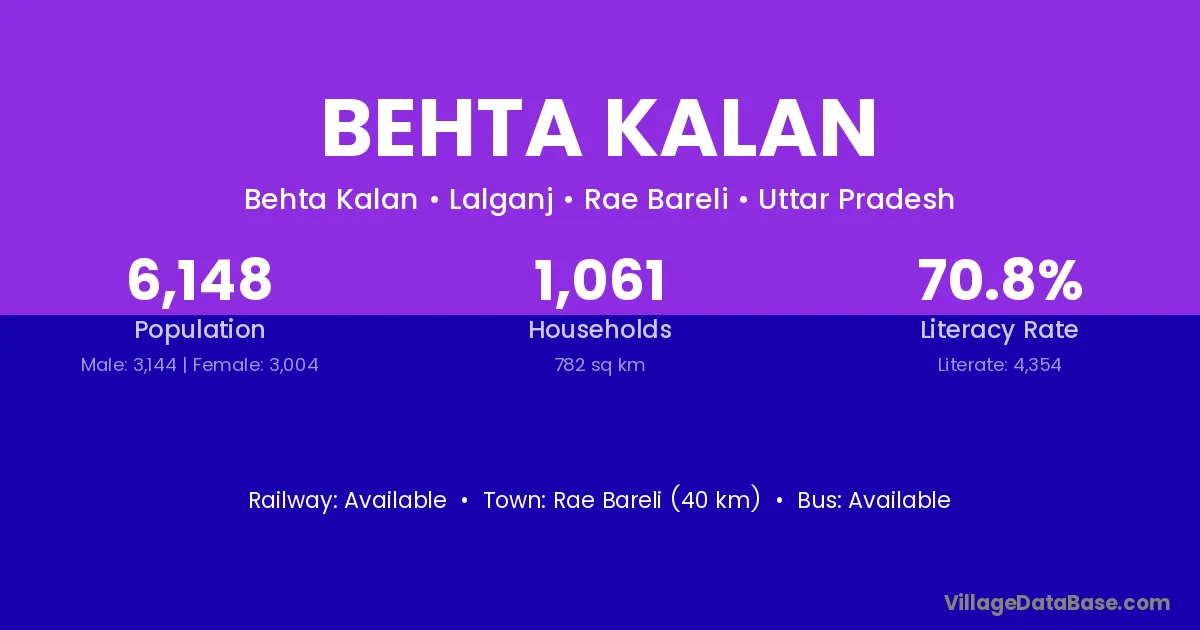 BEHTA KALAN

Behta Kalan • Lalganj • Rae Bareli • Uttar Pradesh

6,148
Population
Male: 3,144 | Female: 3,004

1,061
Households
782 sq km

70.8%
Literacy Rate
Literate: 4,354

Railway: Available • Town: Rae Bareli (40 km) • Bus: Available

VillageDataBase.com